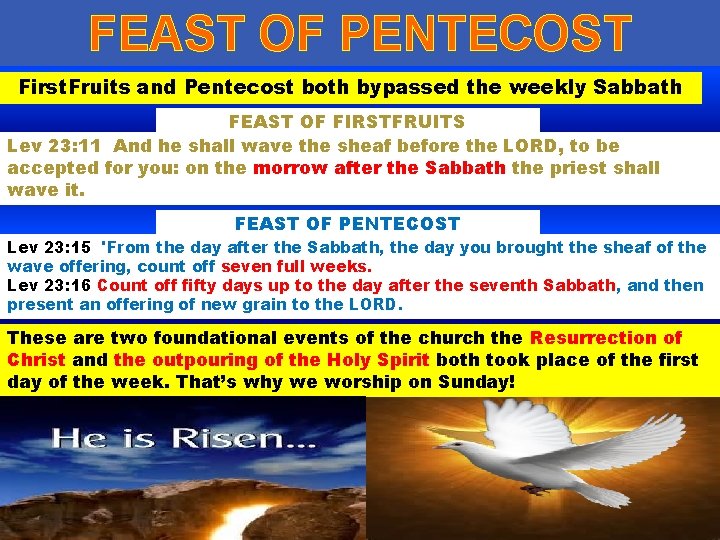 FEAST OF PENTECOST

FirstFruits and Pentecost both bypassed the weekly Sabbath

FEAST OF FIRSTFRUITS

Lev 23:11 And he shall wave the sheaf before the LORD, to be accepted for you: on the morrow after the Sabbath the priest shall wave it.

FEAST OF PENTECOST

Lev 23:15 'From the day after the Sabbath, the day you brought the sheaf of the wave offering, count off seven full weeks.
Lev 23:16 Count off fifty days up to the day after the seventh Sabbath, and then present an offering of new grain to the LORD.

These are two foundational events of the church the Resurrection of Christ and the outpouring of the Holy Spirit both took place of the first day of the week. That's why we worship on Sunday!

He is Risen...